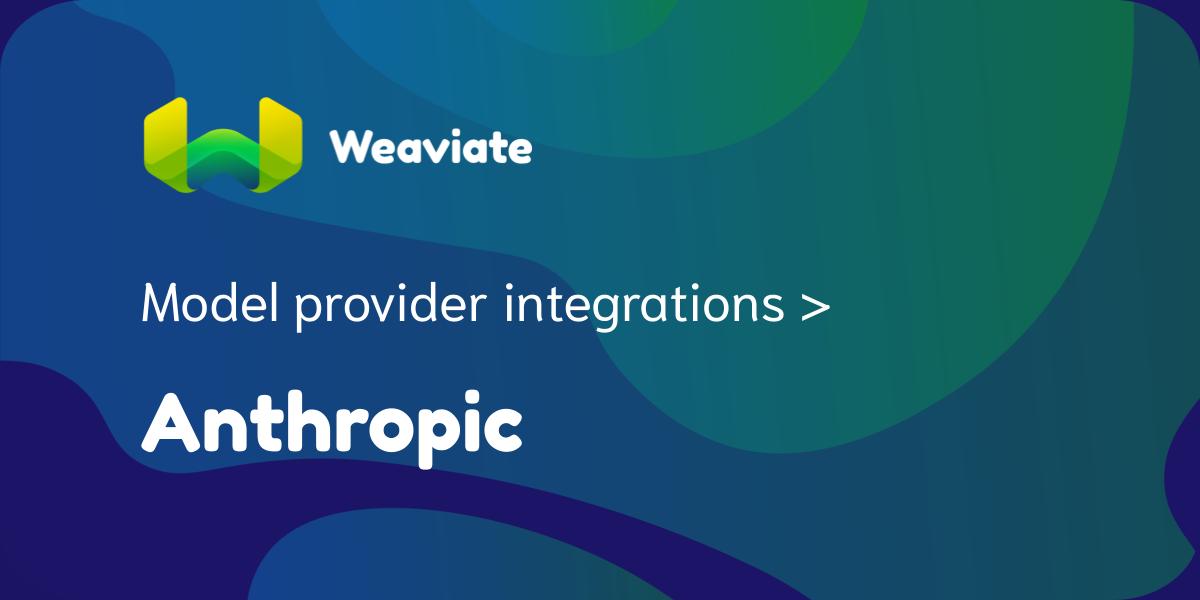 Weaviate

Model provider integrations >

Anthropic